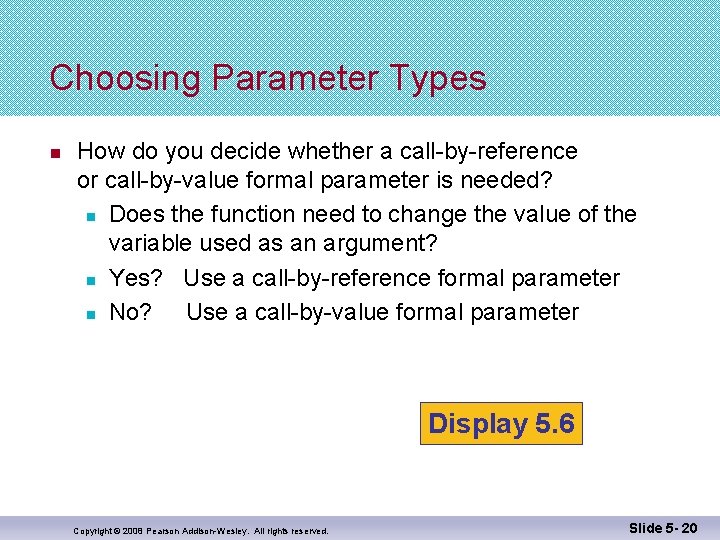 Choosing Parameter Types

How do you decide whether a call-by-reference or call-by-value formal parameter is needed?

Does the function need to change the value of the variable used as an argument?

Yes? Use a call-by-reference formal parameter

No? Use a call-by-value formal parameter

Display 5.6

Copyright © 2008 Pearson Addison-Wesley. All rights reserved.

Slide 5- 20